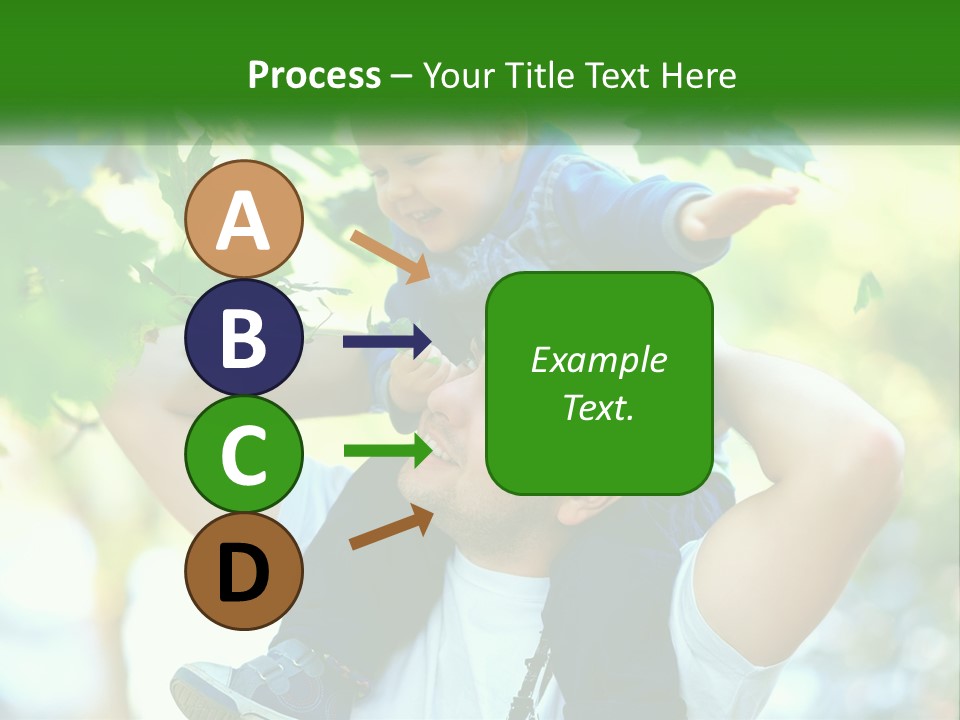 Process – Your Title Text Here

A

B

C

D

Example Text.